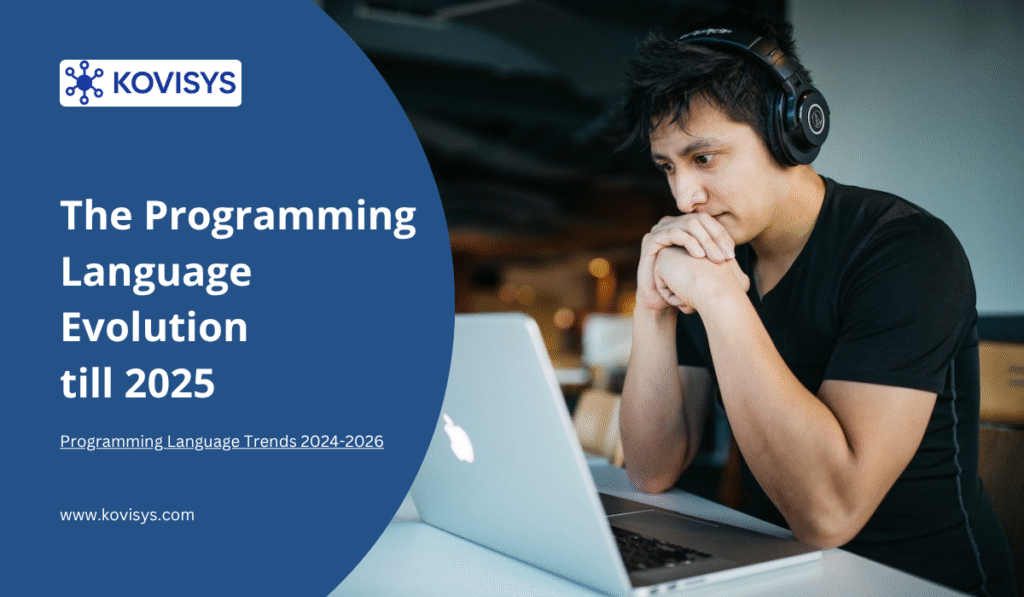 KOVISYS

The Programming Language Evolution till 2025

Programming Language Trends 2024-2026

www.kovisys.com